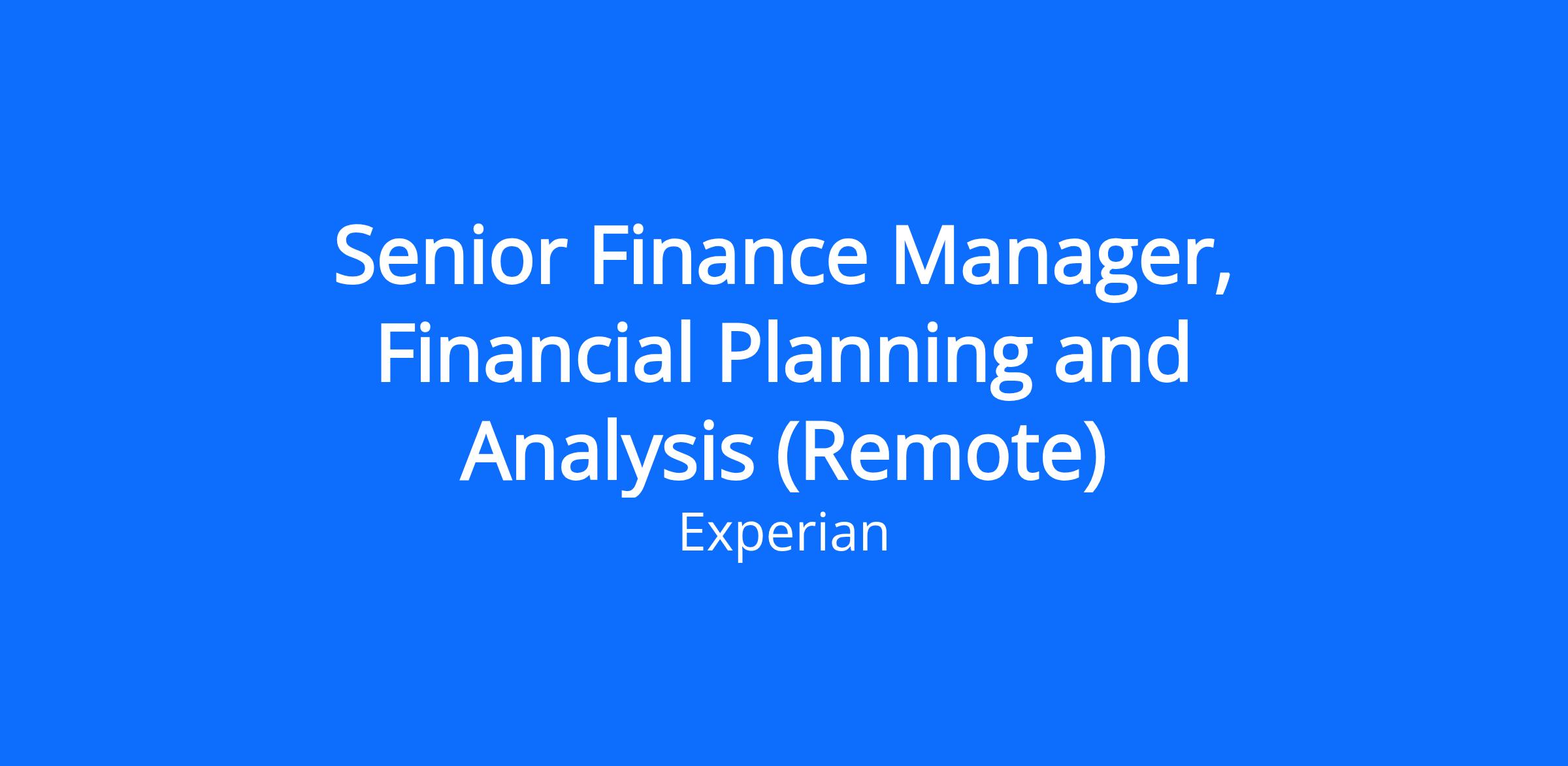 Senior Finance Manager, Financial Planning and Analysis (Remote)

Experian